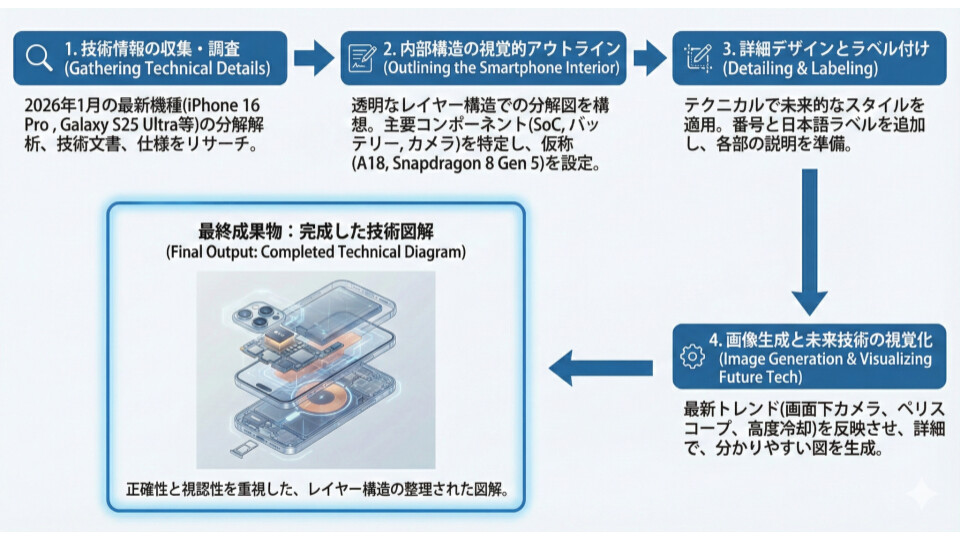 1. 技術情報の収集・調査
(Gathering Technical Details)

2026年1月の最新機種(iPhone 16 Pro , Galaxy S25 Ultra等)の分解解析、技術文書、仕様をリサーチ。

2. 内部構造の視覚的アウトライン
(Outlining the Smartphone Interior)

透明なレイヤー構造での分解図を構想。主要コンポーネント(SoC, バッテリー, カメラ)を特定し、仮称(A18, Snapdragon 8 Gen 5)を設定。

3. 詳細デザインとラベル付け
(Detailing & Labeling)

テクニカルで未来的なスタイルを適用。番号と日本語ラベルを追加し、各部の説明を準備。

4. 画像生成と未来技術の視覚化
(Image Generation & Visualizing Future Tech)

最新トレンド(画面下カメラ、ペリスコープ、高度冷却)を反映させ、詳細で、分かりやすい図を生成。

最終成果物：完成した技術図解
(Final Output: Completed Technical Diagram)

正確性と視認性を重視した、レイヤー構造の整理された図解。